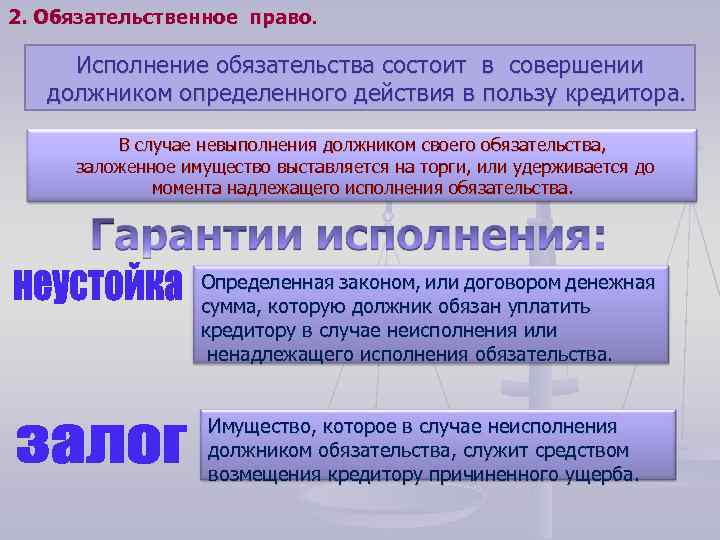 2. Обязательственное право.

Исполнение обязательства состоит в совершении должником определенного действия в пользу кредитора.

В случае невыполнения должником своего обязательства, заложенное имущество выставляется на торги, или удерживается до момента надлежащего исполнения обязательства.

Гарантии исполнения:

неустойка

Определенная законом, или договором денежная сумма, которую должник обязан уплатить кредитору в случае неисполнения или ненадлежащего исполнения обязательства.

залог

Имущество, которое в случае неисполнения должником обязательства, служит средством возмещения кредитору причиненного ущерба.